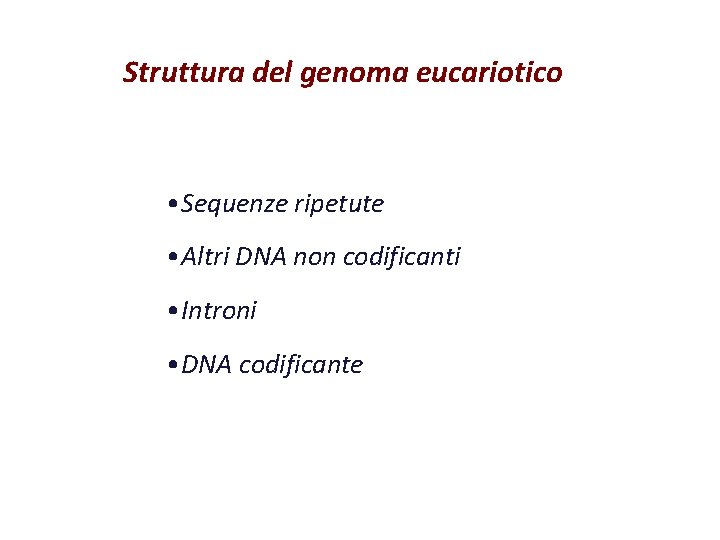 Struttura del genoma eucariotico

•Sequenze ripetute

•Altri DNA non codificanti

•Introni

•DNA codificante